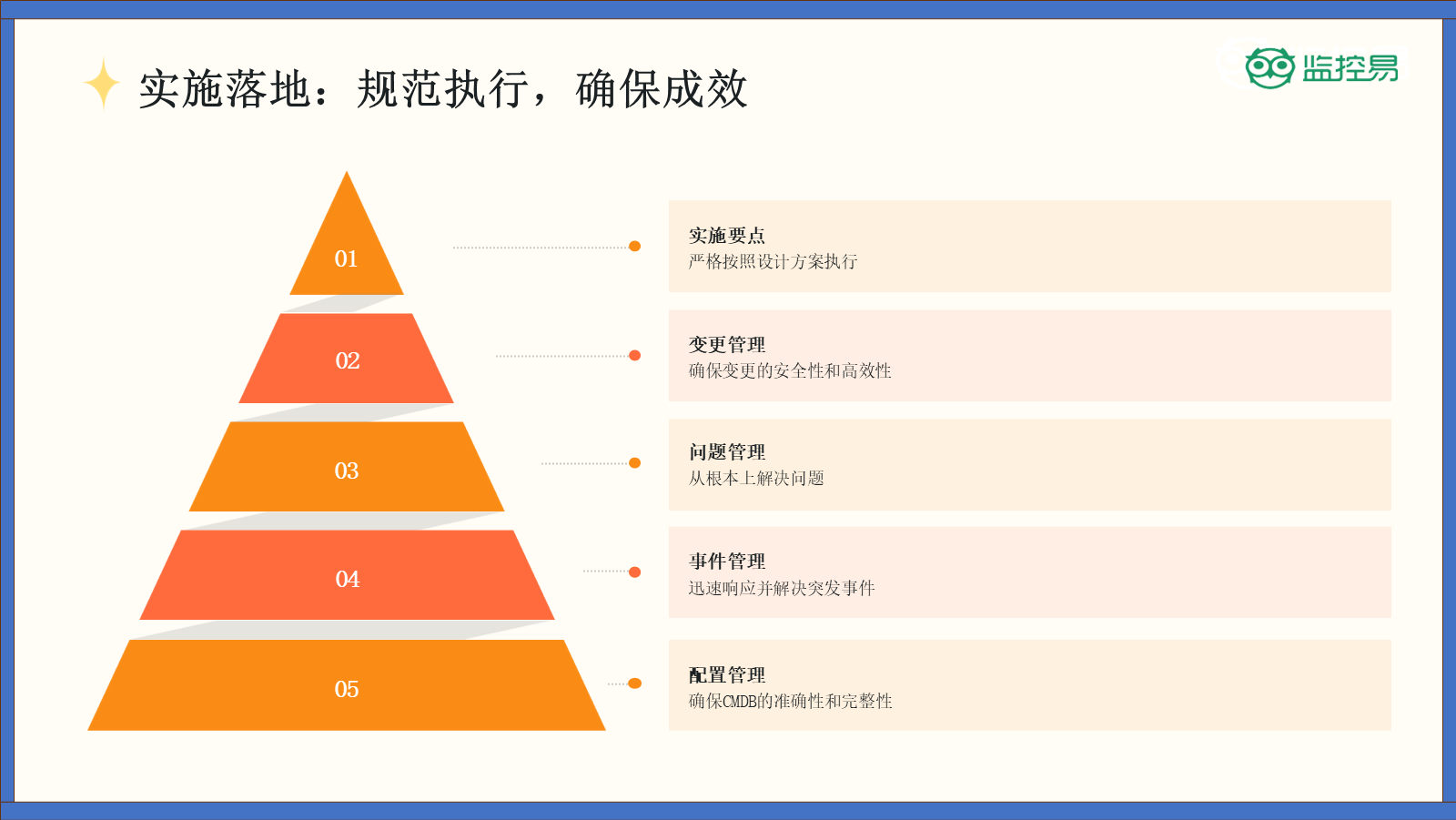 实施落地：规范执行，确保成效

监控易

01

02

03

04

05

实施要点
严格按照设计方案执行

变更管理
确保变更的安全性和高效性

问题管理
从根本上解决问题

事件管理
迅速响应并解决突发事件

配置管理
确保CMDB的准确性和完整性